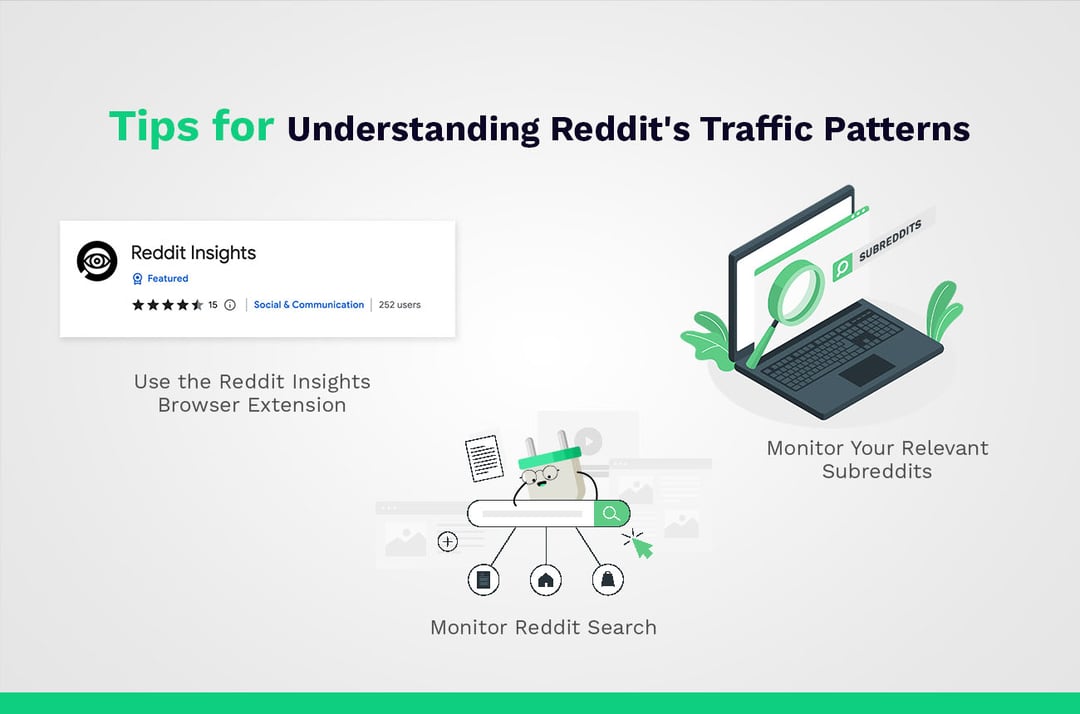 Tips for Understanding Reddit's Traffic Patterns

Reddit Insights
Featured
15 | Social & Communication | 252 users

Use the Reddit Insights Browser Extension

SUBREDDITS

Monitor Your Relevant Subreddits

Monitor Reddit Search